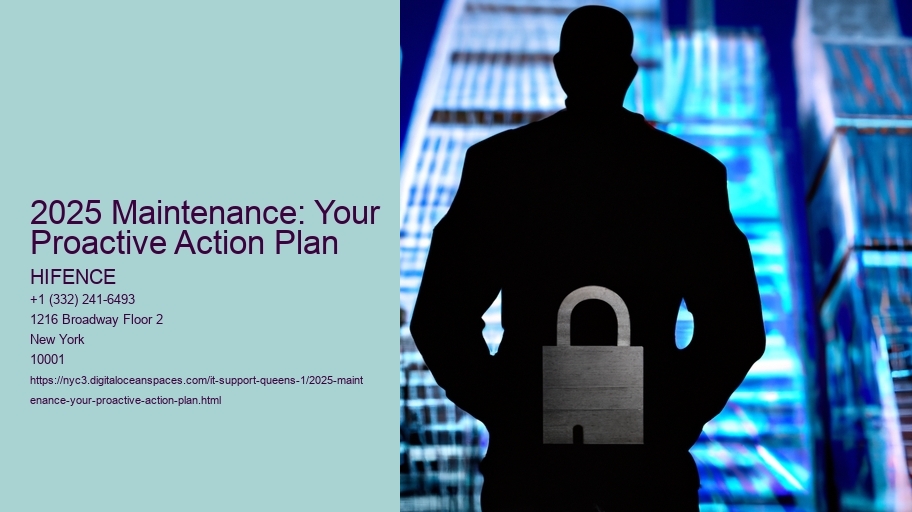 2025 Maintenance: Your Proactive Action Plan

HIFENCE
+1 (332) 241-6493
1216 Broadway Floor 2
New York
10001
https://nyc3.digitaloceanspaces.com/it-support-queens-1/2025-maintenance-your-proactive-action-plan.html